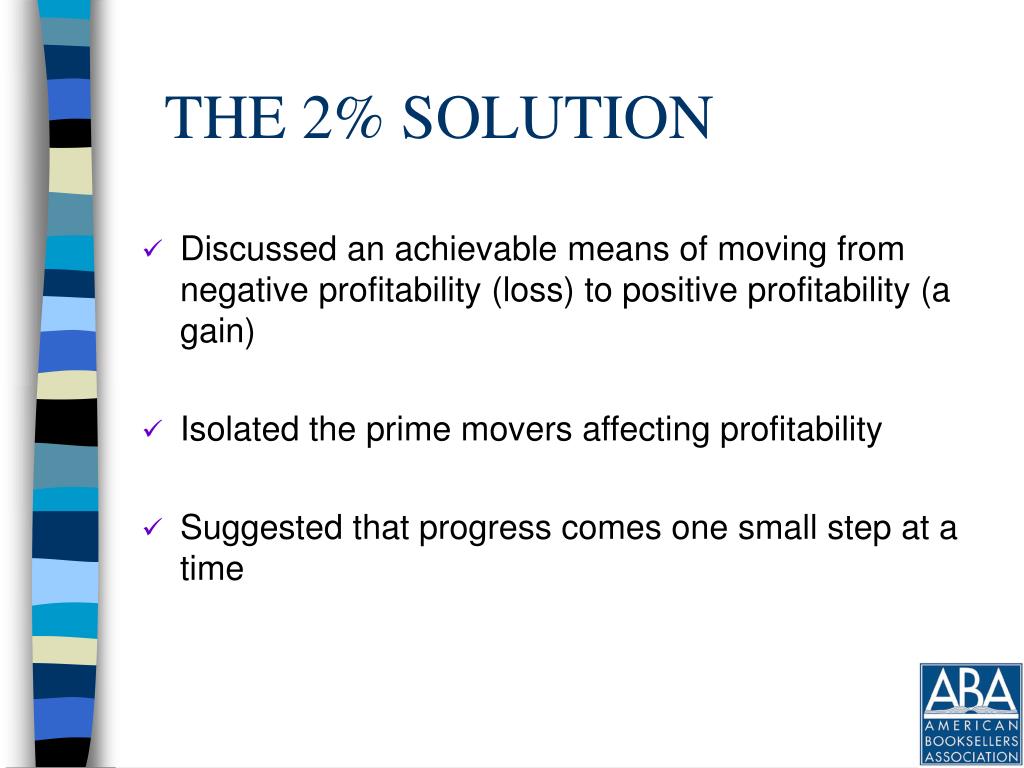 THE 2% SOLUTION

✓ Discussed an achievable means of moving from negative profitability (loss) to positive profitability (a gain)

✓ Isolated the prime movers affecting profitability

✓ Suggested that progress comes one small step at a time

ABA
AMERICAN BOOKSELLERS ASSOCIATION